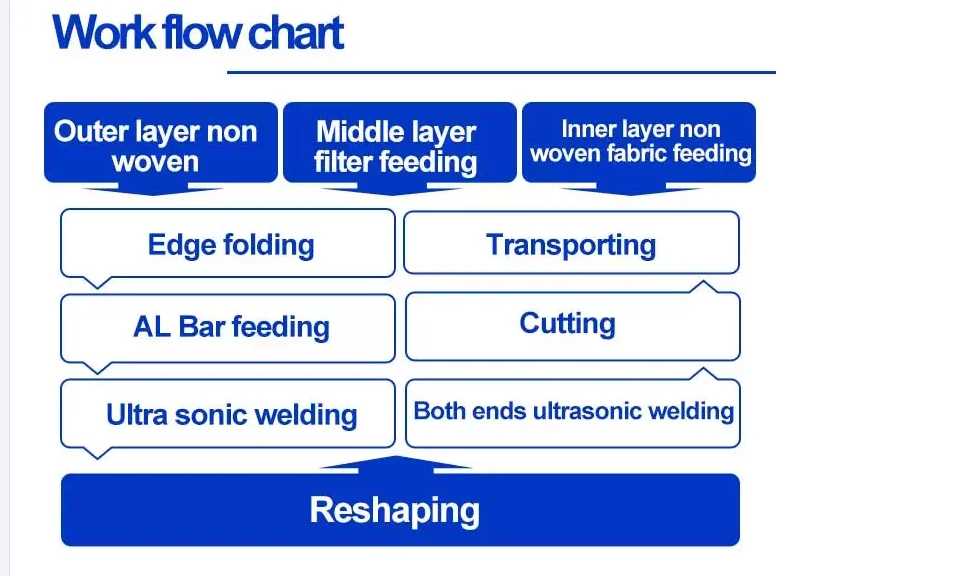 Work flow chart

Outer layer non woven

Middle layer filter feeding

Inner layer non woven fabric feeding

Edge folding

AL Bar feeding

Ultra sonic welding

Transporting

Cutting

Both ends ultrasonic welding

Reshaping